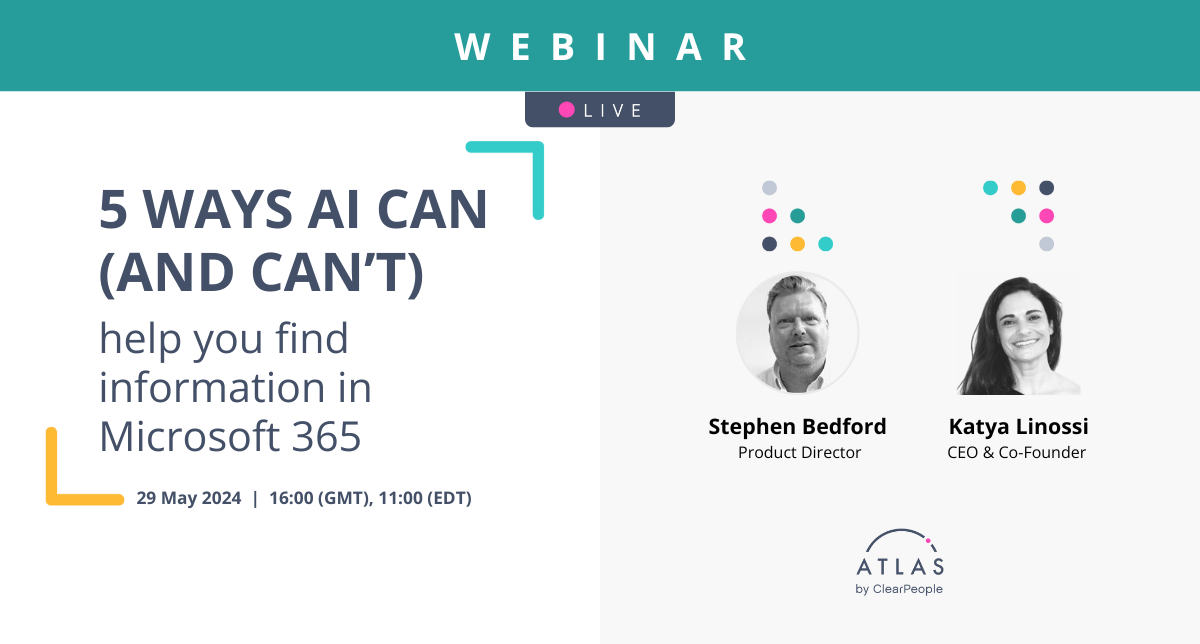 WEBINAR

LIVE

5 WAYS AI CAN (AND CAN'T)

help you find information in Microsoft 365

29 May 2024 | 16:00 (GMT), 11:00 (EDT)

Stephen Bedford
Product Director

Katya Linossi
CEO & Co-Founder

ATLAS
by ClearPeople